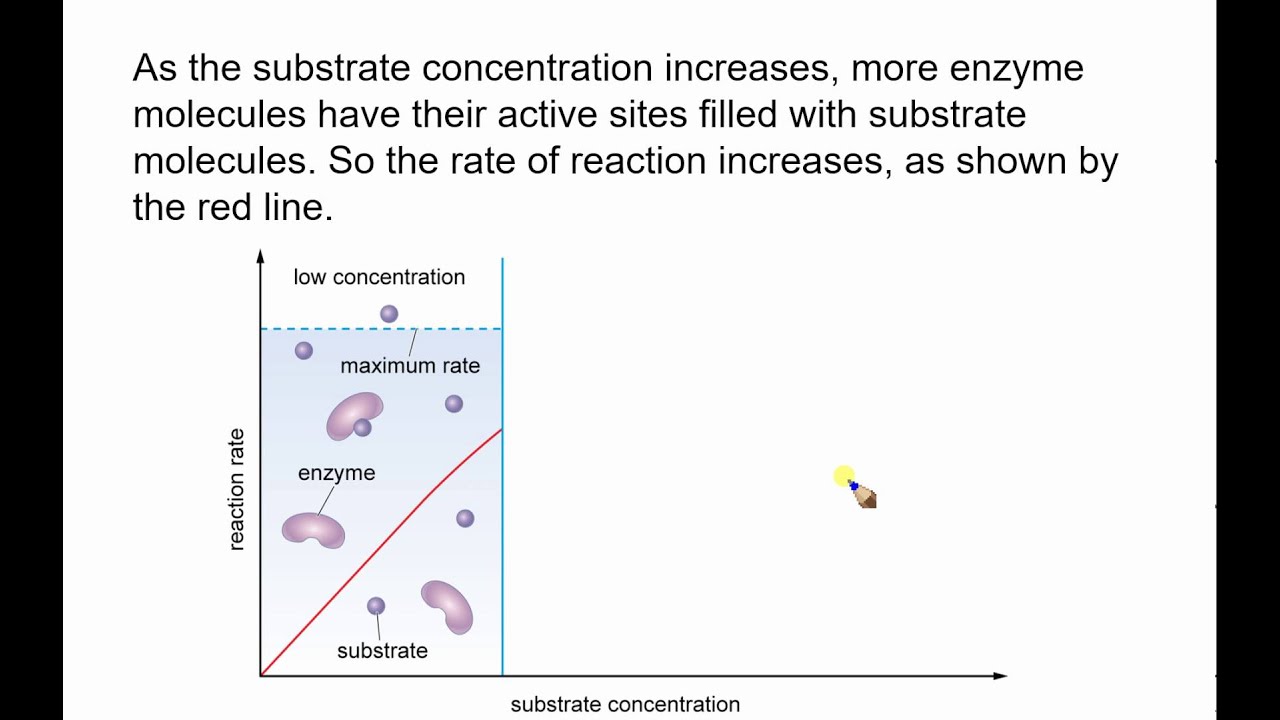 As the substrate concentration increases, more enzyme molecules have their active sites filled with substrate molecules. So the rate of reaction increases, as shown by the red line.

low concentration

maximum rate

enzyme

substrate

reaction rate

substrate concentration